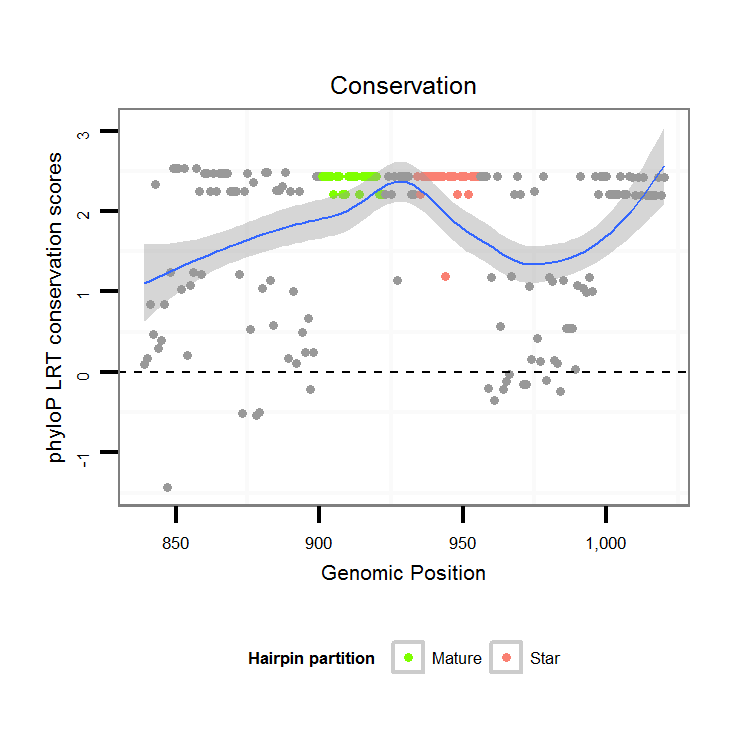 Conservation

phyloP LRT conservation scores

3
2
1
0
-1

850
900
950
1,000

Genomic Position

Hairpin partition
Mature
Star